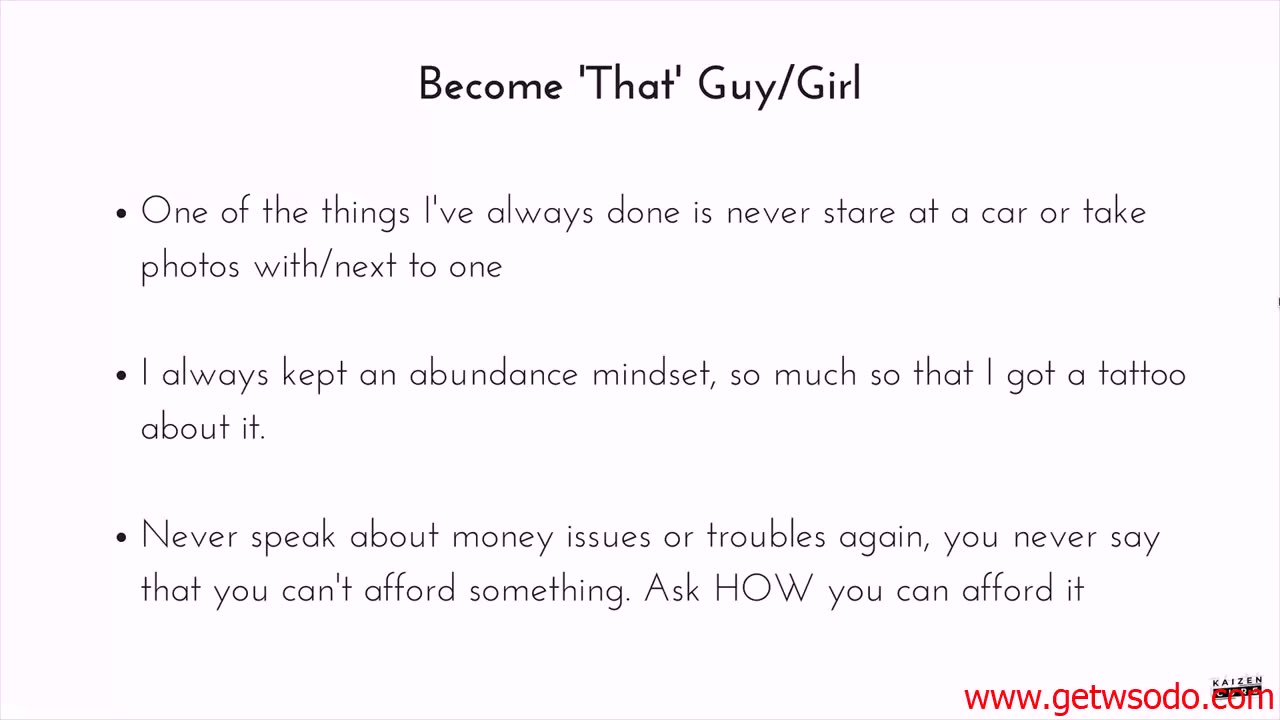 Become 'That' Guy/Girl

• One of the things I've always done is never stare at a car or take photos with/next to one

• I always kept an abundance mindset, so much so that I got a tattoo about it.

• Never speak about money issues or troubles again, you never say that you can't afford something. Ask HOW you can afford it

KAIZEN

www.getwsodo.com